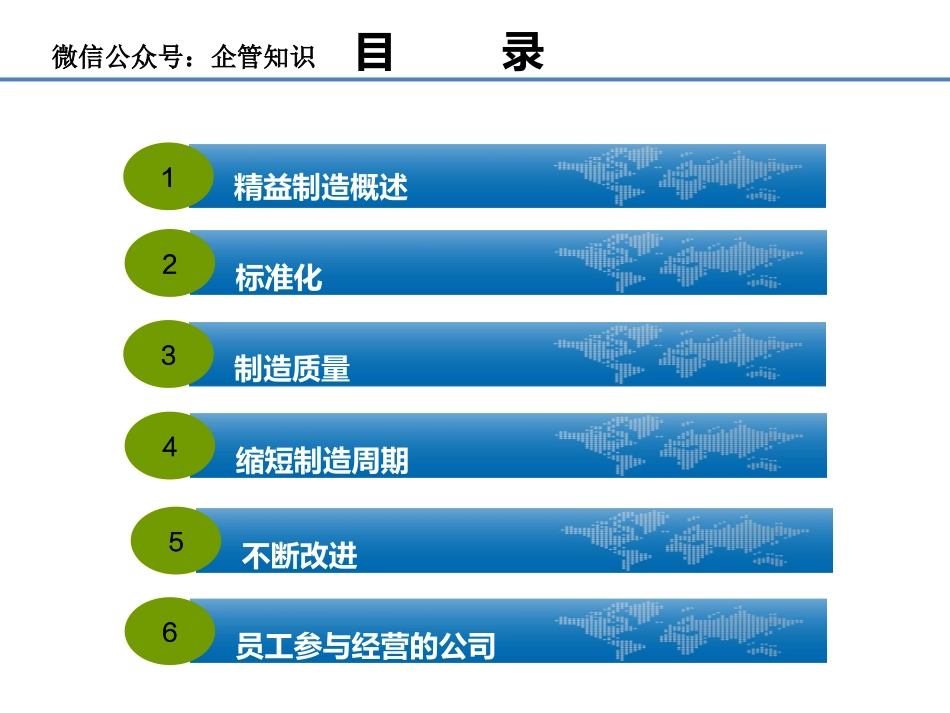 微信公众号：企管知识 目 录

1 精益制造概述

2 标准化

3 制造质量

4 缩短制造周期

5 不断改进

6 员工参与经营的公司